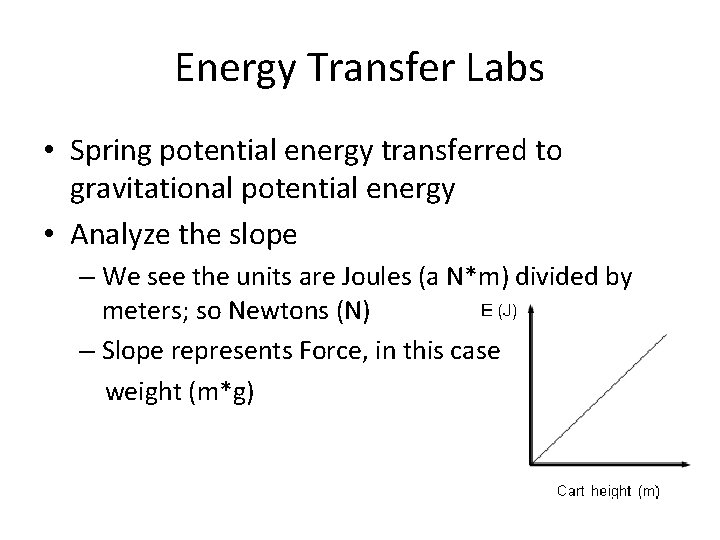 Energy Transfer Labs

• Spring potential energy transferred to gravitational potential energy

• Analyze the slope

– We see the units are Joules (a N*m) divided by meters; so Newtons (N)

– Slope represents Force, in this case weight (m*g)

E (J)

Cart height (m)